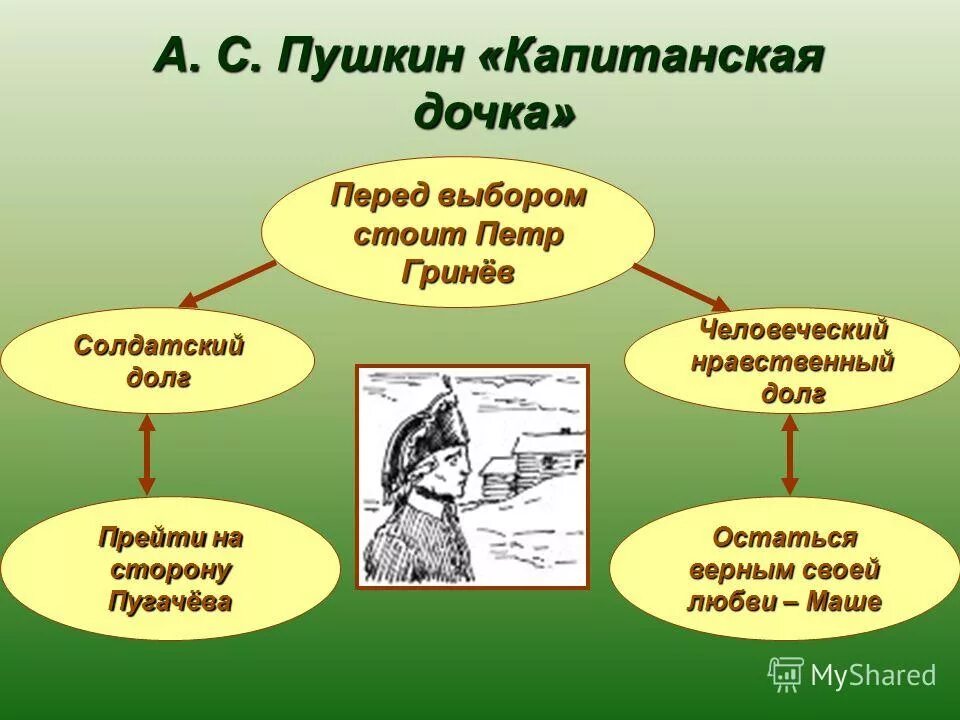 А. С. Пушкин «Капитанская дочка»

Перед выбором стоит Петр Гринёв

Солдатский долг

Человеческий нравственный долг

Прейти на сторону Пугачёва

Остаться верным своей любви – Маше

MyShared